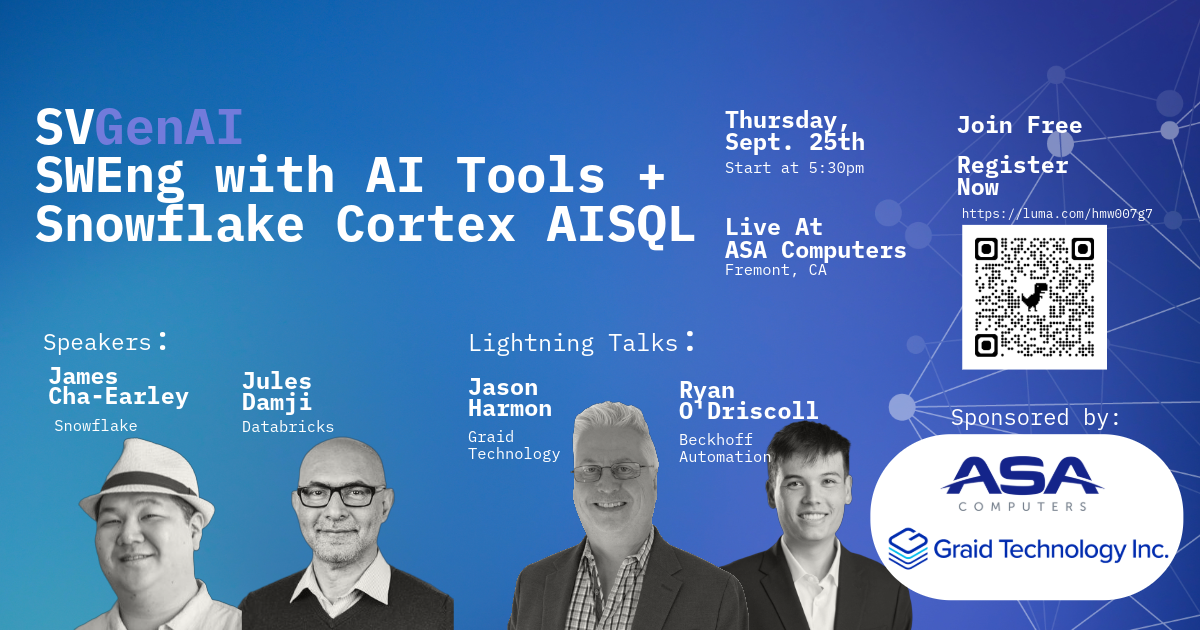 SVGenAI
SWEng with AI Tools + Snowflake Cortex AISQL

Thursday, Sept. 25th
Start at 5:30pm

Live At ASA Computers
Fremont, CA

Join Free

Register Now
https://luma.com/hmw007g7

Speakers:

James Cha-Earley
Snowflake

Jules Damji
Databricks

Lightning Talks:

Jason Harmon
Graid Technology

Ryan O'Driscoll
Beckhoff Automation

Sponsored by:

ASA
COMPUTERS

Graid Technology Inc.